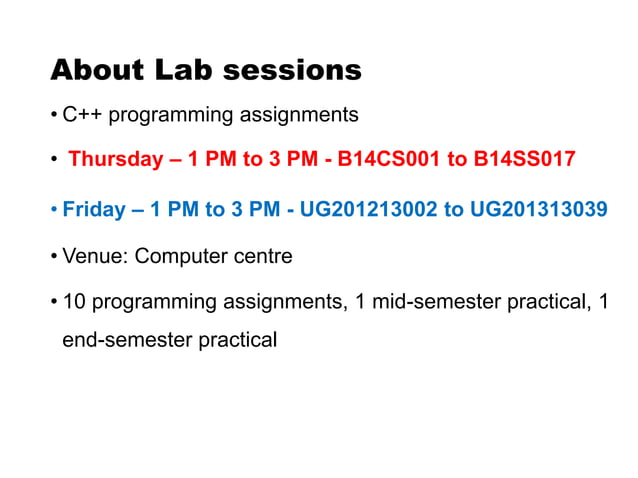 About Lab sessions

• C++ programming assignments

• Thursday – 1 PM to 3 PM - B14CS001 to B14SS017

• Friday – 1 PM to 3 PM - UG201213002 to UG201313039

• Venue: Computer centre

• 10 programming assignments, 1 mid-semester practical, 1 end-semester practical